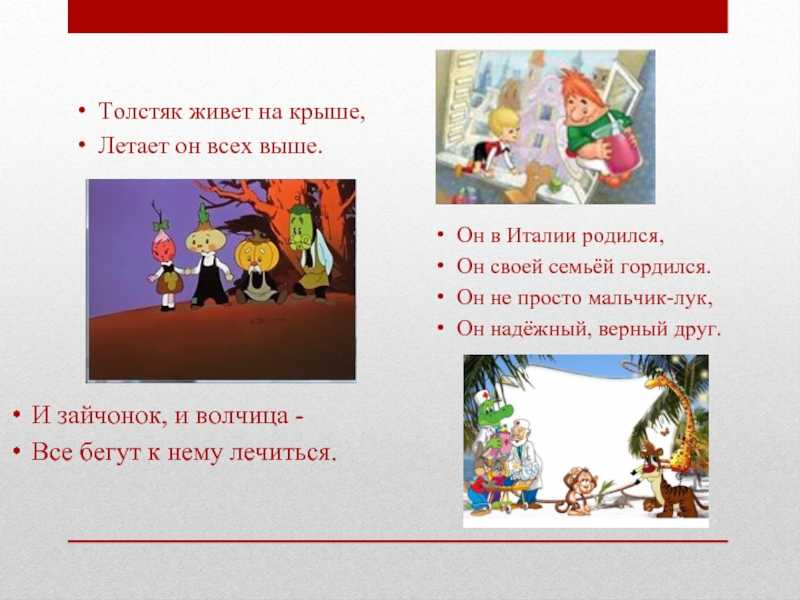 • Толстяк живет на крыше,
• Летает он всех выше.

• Он в Италии родился,
• Он своей семьёй гордился.
• Он не просто мальчик-лук,
• Он надёжный, верный друг.

• И зайчонок, и волчица -
• Все бегут к нему лечиться.